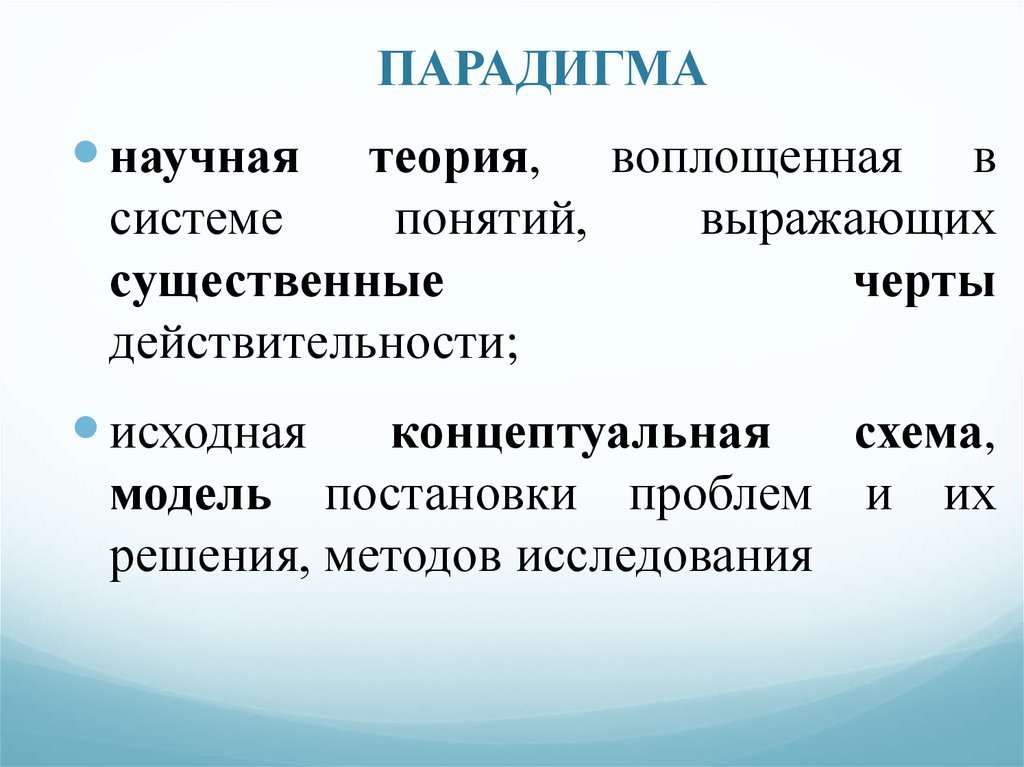 ПАРАДИГМА

научная теория, воплощенная в системе понятий, выражающих существенные черты действительности;

исходная концептуальная схема, модель постановки проблем и их решения, методов исследования